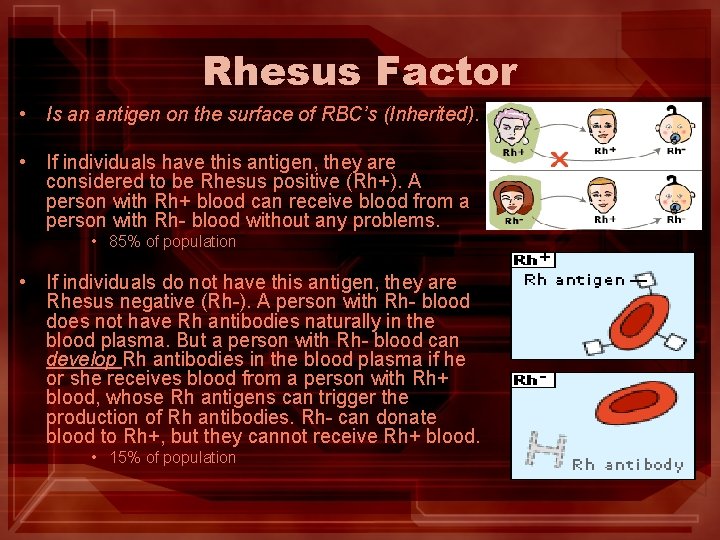 Rhesus Factor

• Is an antigen on the surface of RBC's (Inherited).

• If individuals have this antigen, they are considered to be Rhesus positive (Rh+). A person with Rh+ blood can receive blood from a person with Rh- blood without any problems.
 • 85% of population

• If individuals do not have this antigen, they are Rhesus negative (Rh-). A person with Rh- blood does not have Rh antibodies naturally in the blood plasma. But a person with Rh- blood can develop Rh antibodies in the blood plasma if he or she receives blood from a person with Rh+ blood, whose Rh antigens can trigger the production of Rh antibodies. Rh- can donate blood to Rh+, but they cannot receive Rh+ blood.
 • 15% of population

Rh+ Rh+ Rh-
Rh- Rh+ Rh-

Rh+
Rh antigen

Rh-
Rh antibody